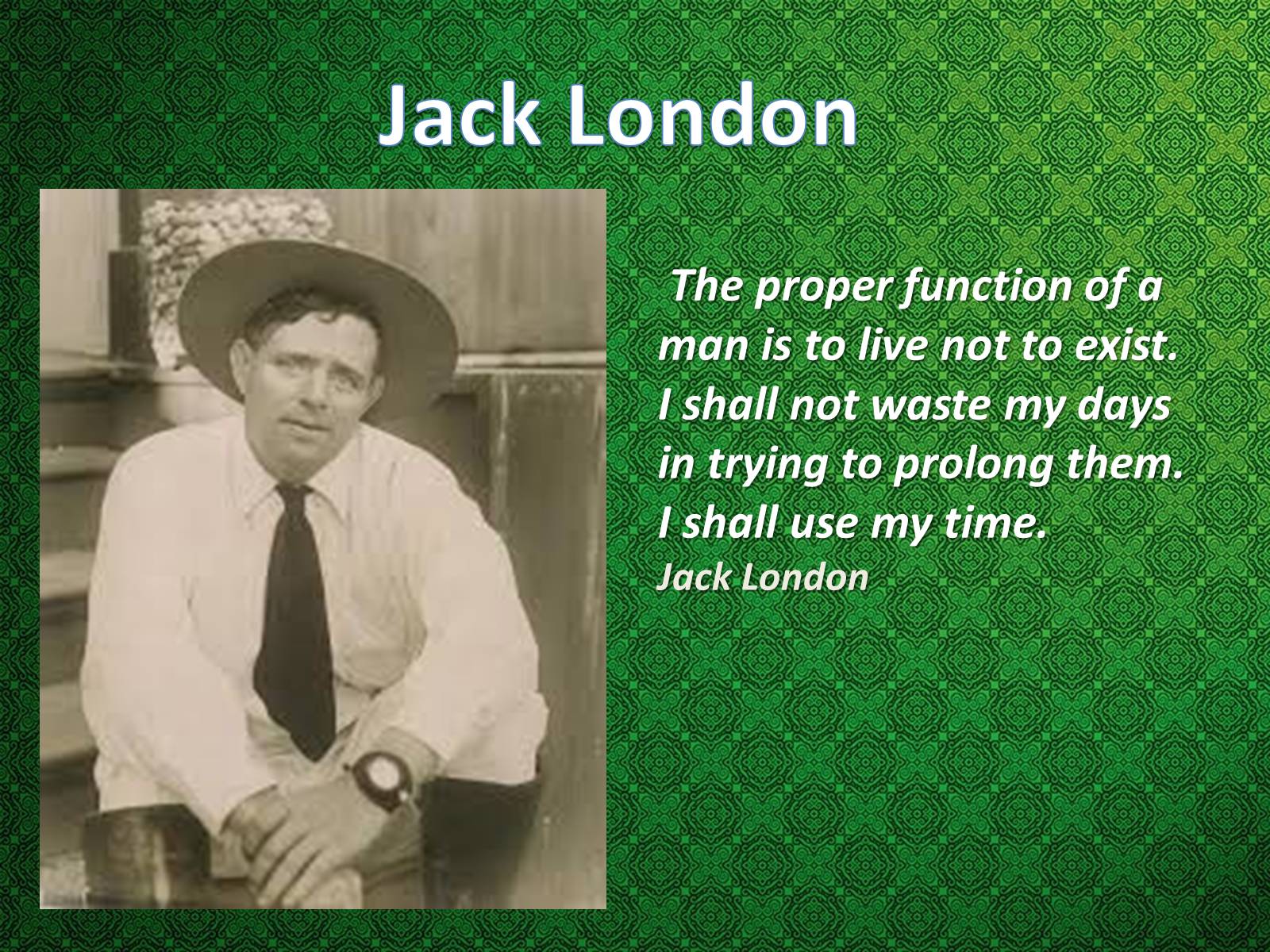 Jack London

The proper function of a man is to live not to exist. I shall not waste my days in trying to prolong them. I shall use my time.
Jack London